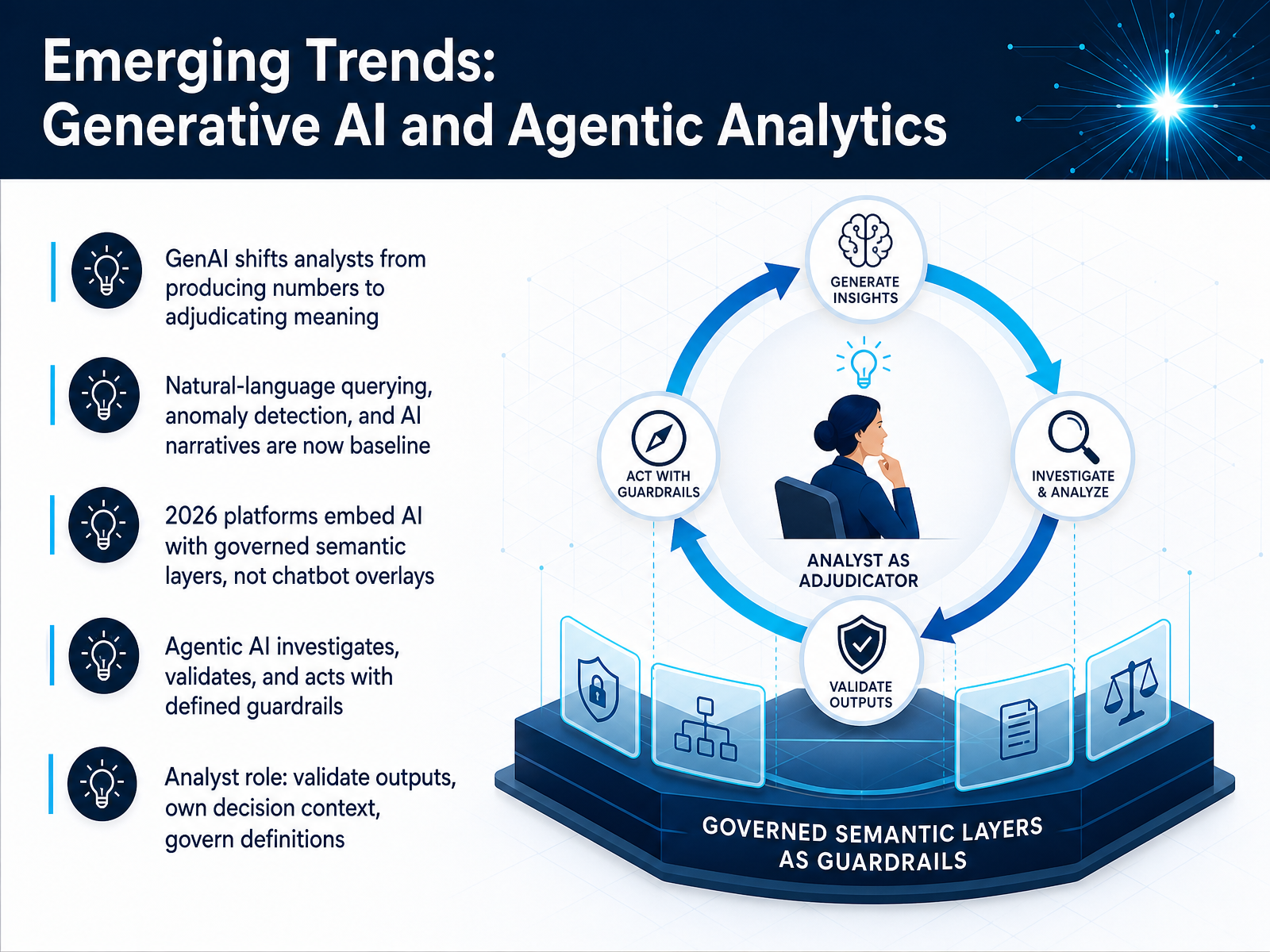 Emerging Trends:
Generative AI and Agentic Analytics

GenAI shifts analysts from producing numbers to adjudicating meaning

Natural-language querying, anomaly detection, and AI narratives are now baseline

2026 platforms embed AI with governed semantic layers, not chatbot overlays

Agentic AI investigates, validates, and acts with defined guardrails

Analyst role: validate outputs, own decision context, govern definitions

GENERATE INSIGHTS

INVESTIGATE & ANALYZE

VALIDATE OUTPUTS

ACT WITH GUARDRAILS

ANALYST AS ADJUDICATOR

GOVERNED SEMANTIC LAYERS AS GUARDRAILS